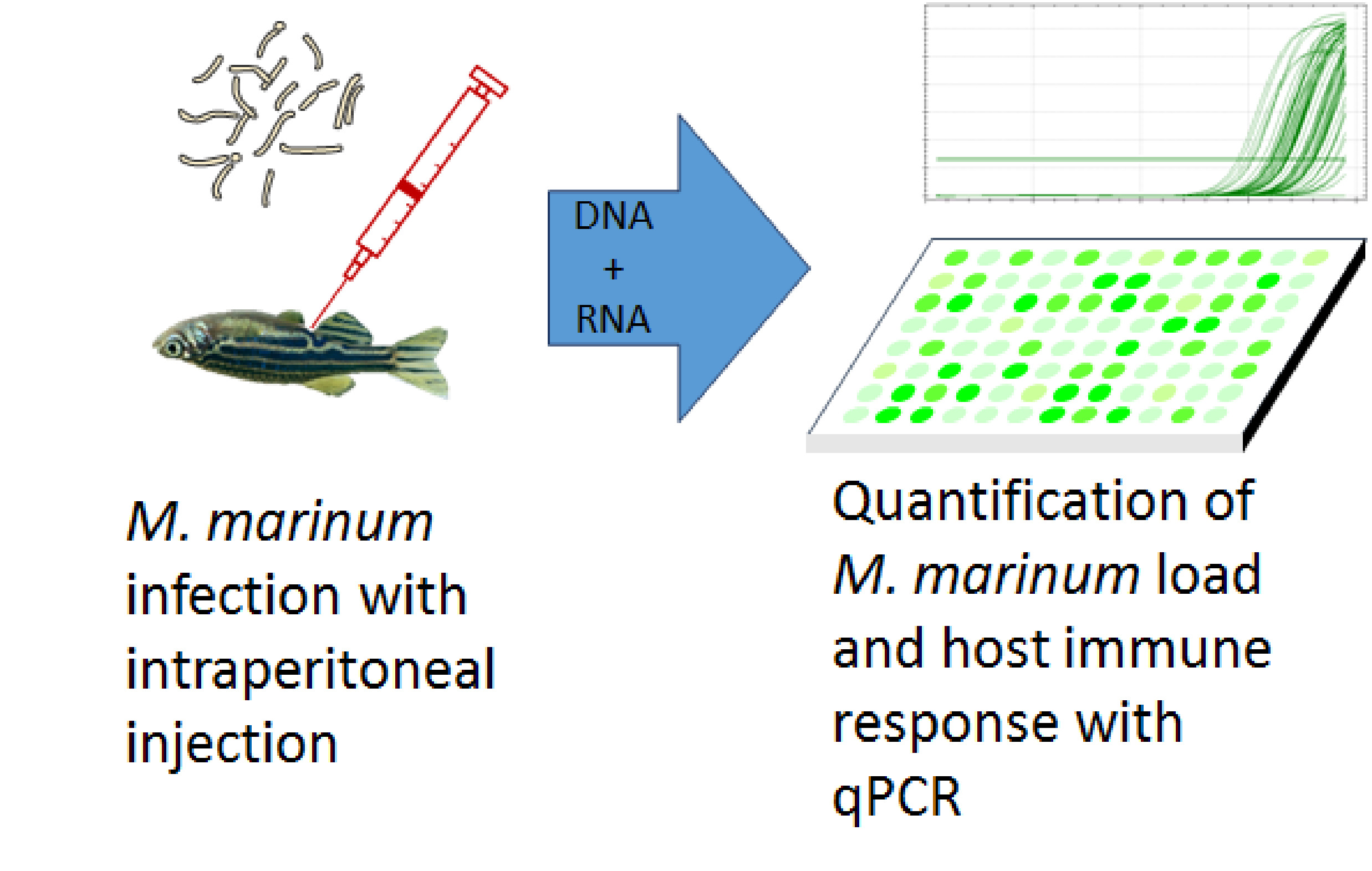 DNA
+
RNA

M. marinum infection with intraperitoneal injection

Quantification of M. marinum load and host immune response with qPCR